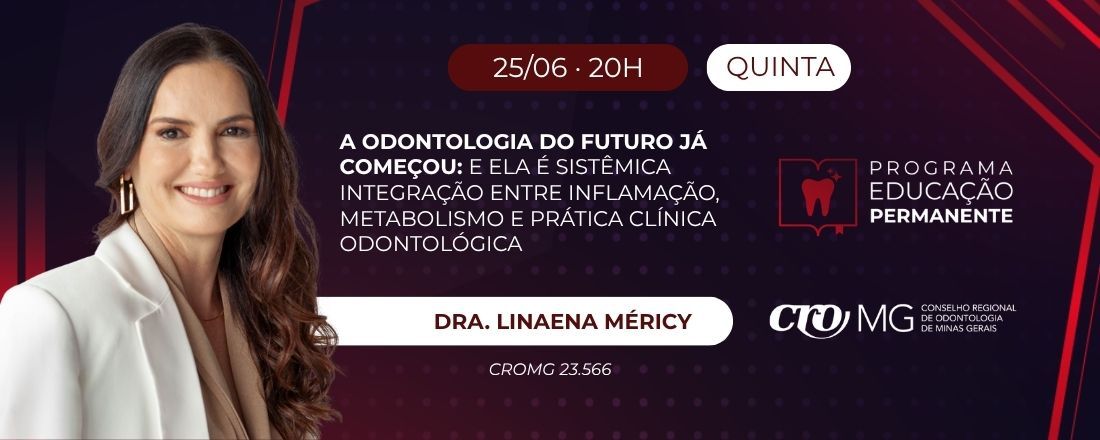 25/06 · 20H QUINTA

A ODONTOLOGIA DO FUTURO JÁ COMEÇOU: E ELA É SISTÊMICA INTEGRAÇÃO ENTRE INFLAMAÇÃO, METABOLISMO E PRÁTICA CLÍNICA ODONTOLÓGICA

PROGRAMA EDUCAÇÃO PERMANENTE

DRA. LINAENA MÉRICY

CROMG 23.566

cro MG CONSELHO REGIONAL DE ODONTOLOGIA DE MINAS GERAIS